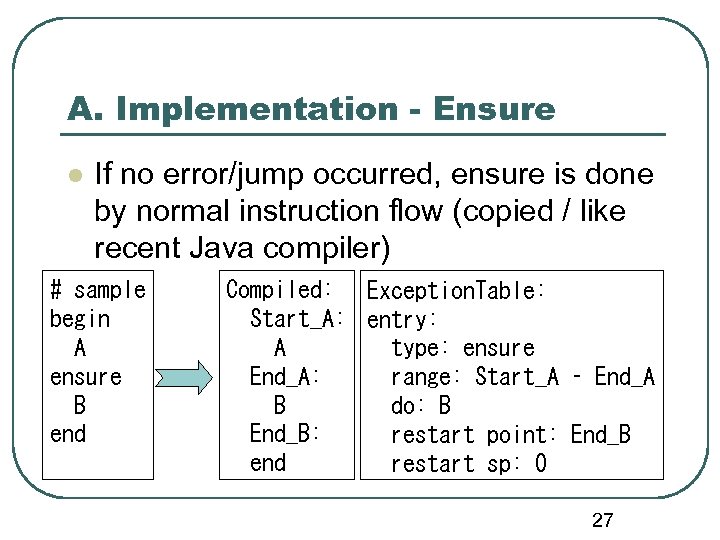 A. Implementation - Ensure

If no error/jump occurred, ensure is done by normal instruction flow (copied / like recent Java compiler)

# sample
begin
  A
ensure
  B
end

Compiled:
  Start_A:
    A
  End_A:
    B
  End_B:
  end

ExceptionTable:
entry:
  type: ensure
  range: Start_A - End_A
  do: B
  restart point: End_B
  restart sp: 0

27